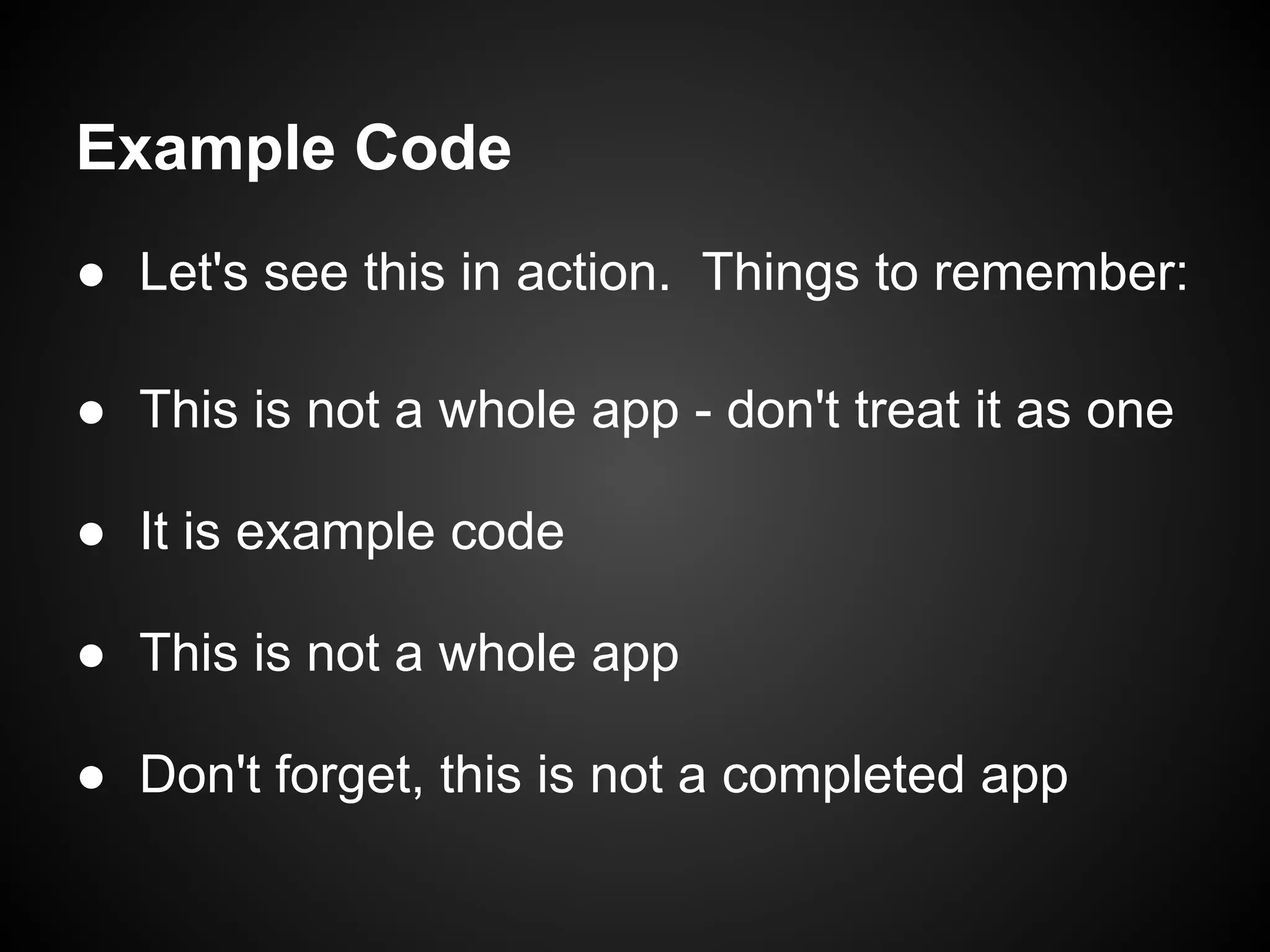 Example Code

● Let's see this in action.  Things to remember:

● This is not a whole app - don't treat it as one

● It is example code

● This is not a whole app

● Don't forget, this is not a completed app